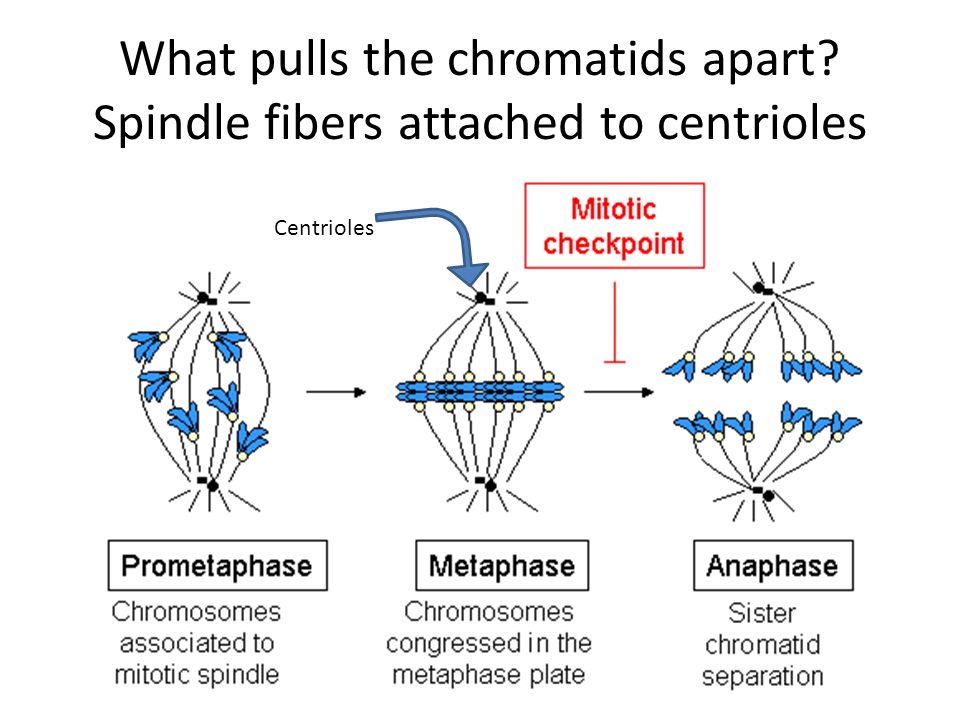 What pulls the chromatids apart?
Spindle fibers attached to centrioles

Centrioles

Mitotic checkpoint

Prometaphase
Chromosomes associated to mitotic spindle

Metaphase
Chromosomes congressed in the metaphase plate

Anaphase
Sister chromatid separation